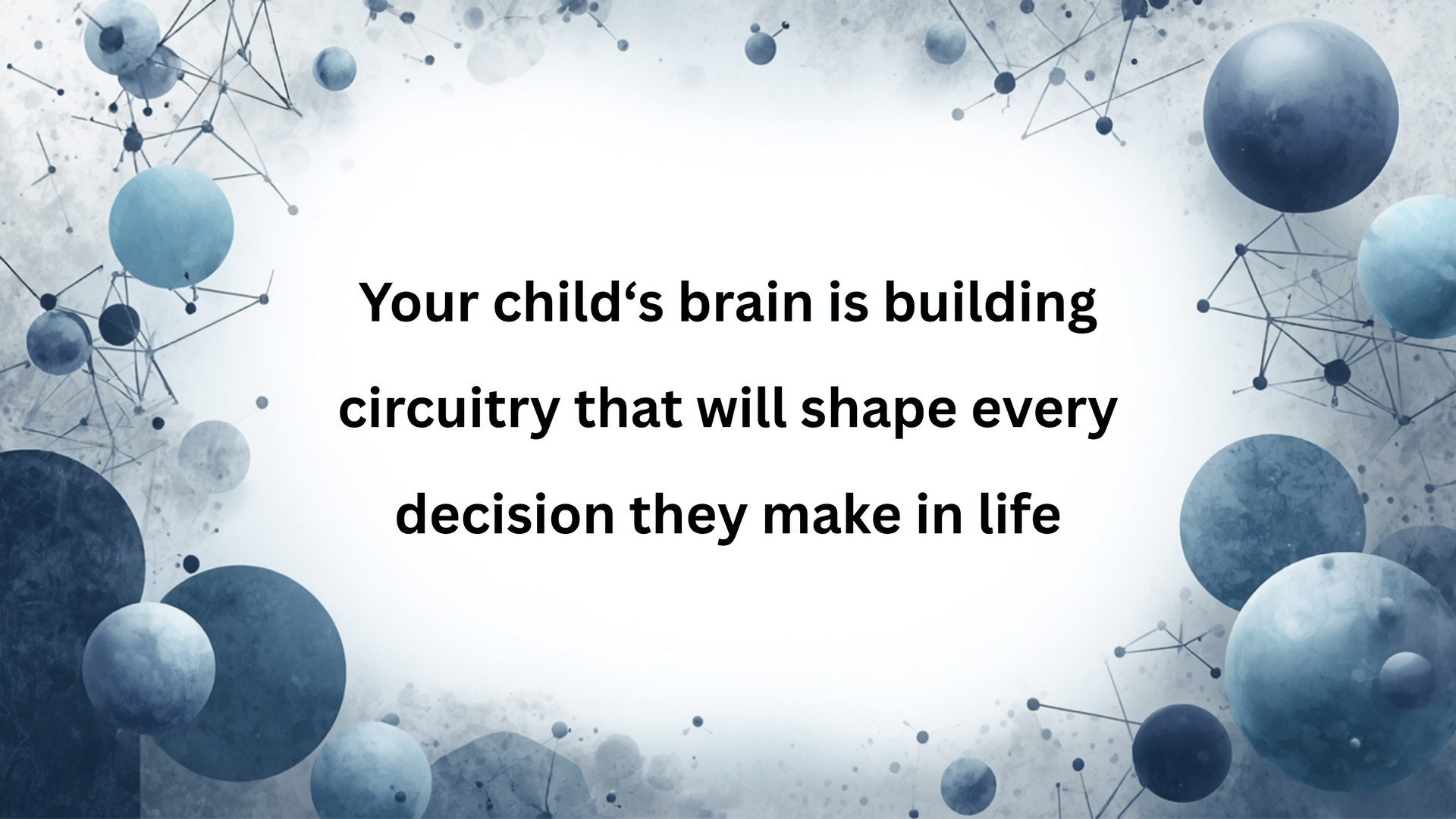 Your child‘s brain is building circuitry that will shape every decision they make in life